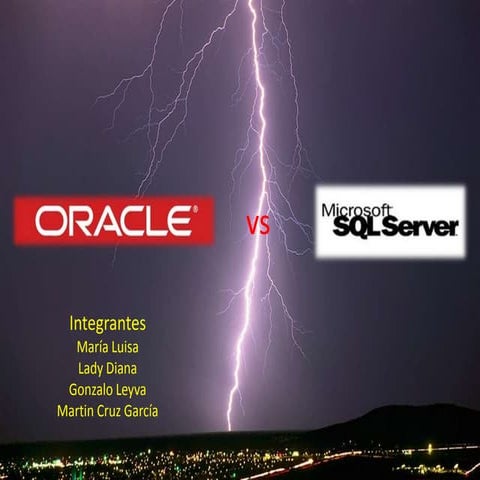 ORACLE®

VS

Microsoft
SQL Server

Integrantes
María Luisa
Lady Diana
Gonzalo Leyva
Martin Cruz García